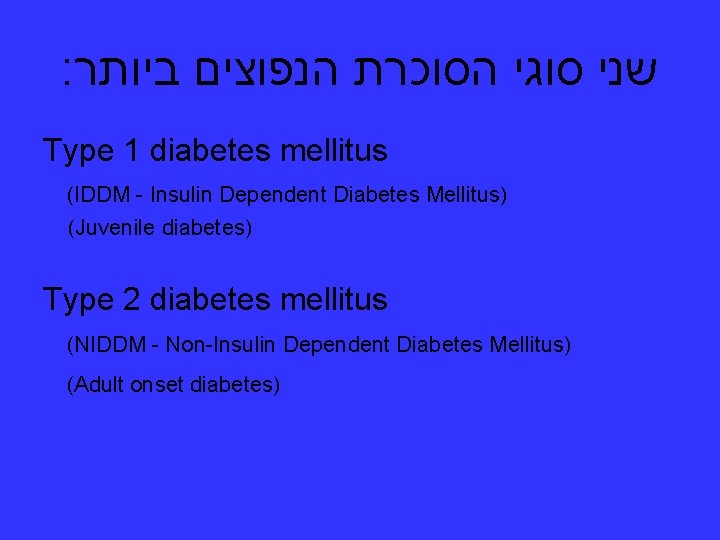 שני סוגי הסוכרת הנפוצים ביותר:

Type 1 diabetes mellitus

(IDDM - Insulin Dependent Diabetes Mellitus)

(Juvenile diabetes)

Type 2 diabetes mellitus

(NIDDM - Non-Insulin Dependent Diabetes Mellitus)

(Adult onset diabetes)